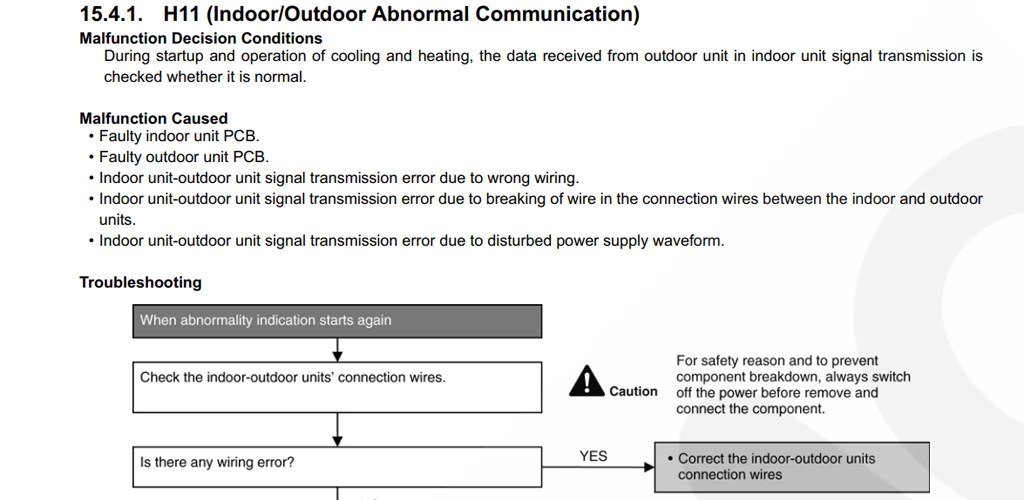 15.4.1. H11 (Indoor/Outdoor Abnormal Communication)

Malfunction Decision Conditions

During startup and operation of cooling and heating, the data received from outdoor unit in indoor unit signal transmission is checked whether it is normal.

Malfunction Caused

• Faulty indoor unit PCB.
• Faulty outdoor unit PCB.
• Indoor unit-outdoor unit signal transmission error due to wrong wiring.
• Indoor unit-outdoor unit signal transmission error due to breaking of wire in the connection wires between the indoor and outdoor units.
• Indoor unit-outdoor unit signal transmission error due to disturbed power supply waveform.

Troubleshooting

When abnormality indication starts again

Check the indoor-outdoor units' connection wires.

Caution

For safety reason and to prevent component breakdown, always switch off the power before remove and connect the component.

Is there any wiring error?

YES

• Correct the indoor-outdoor units connection wires